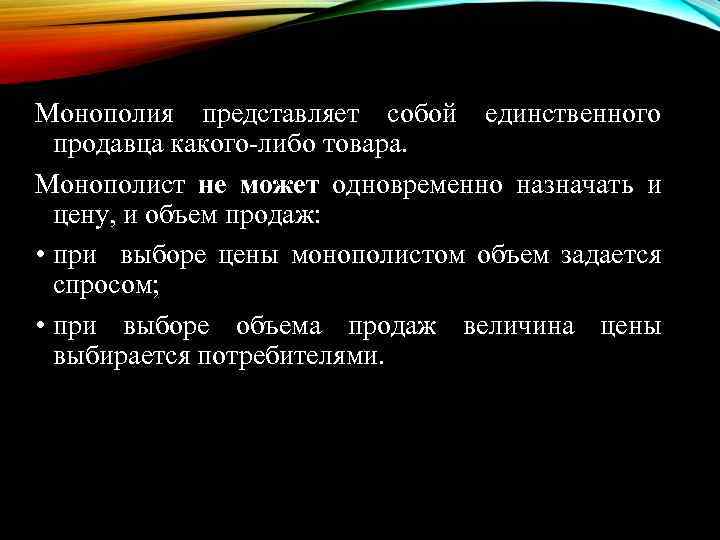 Монополия представляет собой единственного продавца какого-либо товара.

Монополист не может одновременно назначать и цену, и объем продаж:

• при выборе цены монополистом объем задается спросом;

• при выборе объема продаж величина цены выбирается потребителями.